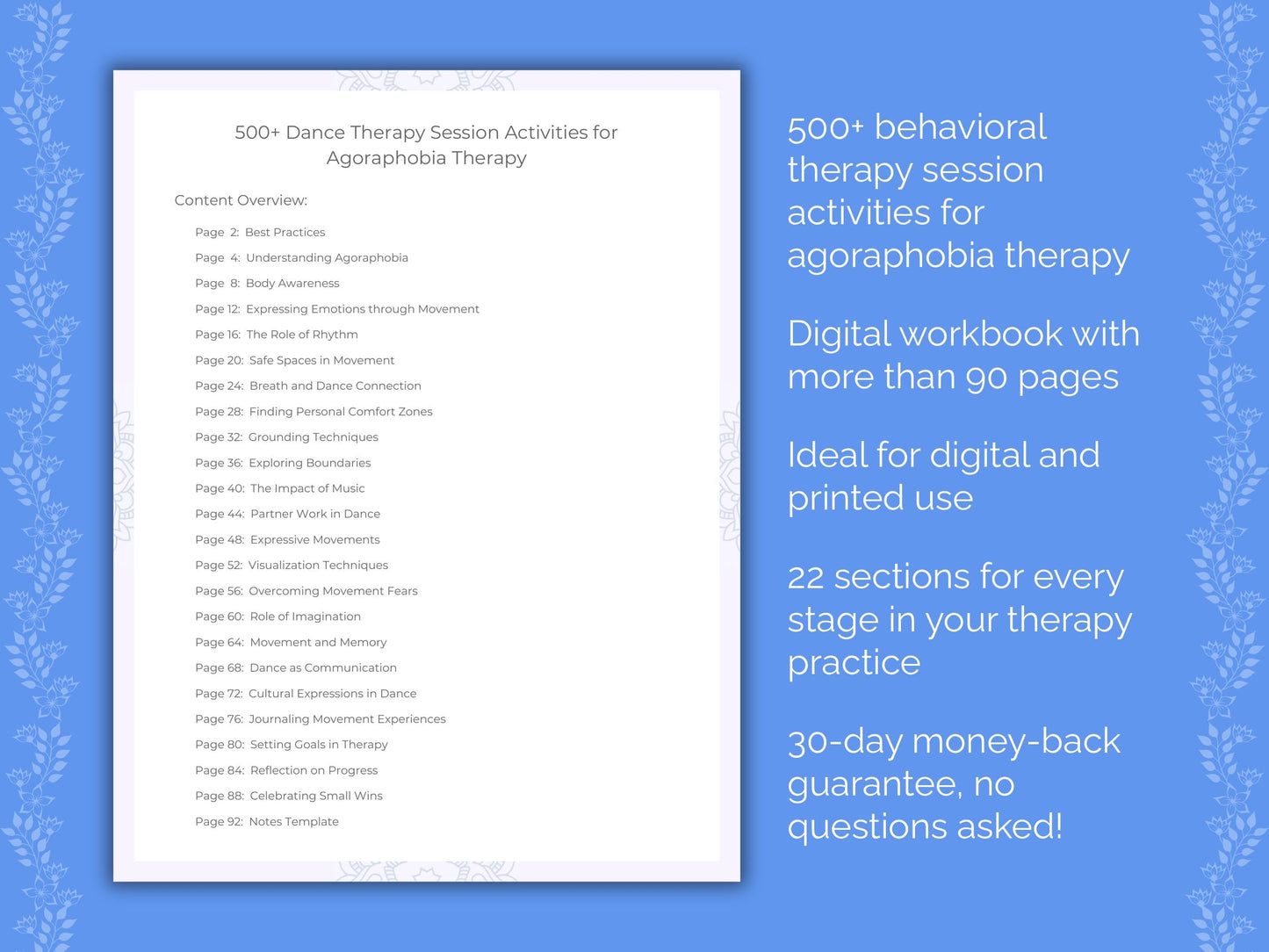 500+ Dance Therapy Session Activities for Agoraphobia Therapy

Content Overview:

Page 2: Best Practices
Page 4: Understanding Agoraphobia
Page 8: Body Awareness
Page 12: Expressing Emotions through Movement
Page 16: The Role of Rhythm
Page 20: Safe Spaces in Movement
Page 24: Breath and Dance Connection
Page 28: Finding Personal Comfort Zones
Page 32: Grounding Techniques
Page 36: Exploring Boundaries
Page 40: The Impact of Music
Page 44: Partner Work in Dance
Page 48: Expressive Movements
Page 52: Visualization Techniques
Page 56: Overcoming Movement Fears
Page 60: Role of Imagination
Page 64: Movement and Memory
Page 68: Dance as Communication
Page 72: Cultural Expressions in Dance
Page 76: Journaling Movement Experiences
Page 80: Setting Goals in Therapy
Page 84: Reflection on Progress
Page 88: Celebrating Small Wins
Page 92: Notes Template

500+ behavioral therapy session activities for agoraphobia therapy

Digital workbook with more than 90 pages

Ideal for digital and printed use

22 sections for every stage in your therapy practice

30-day money-back guarantee, no questions asked!